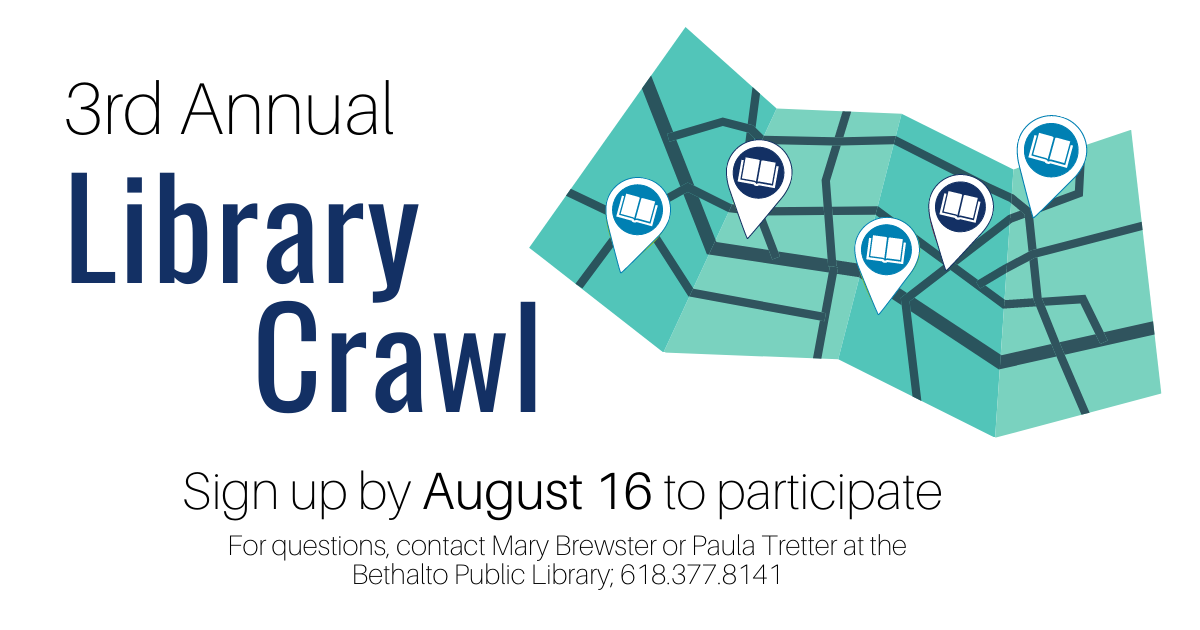 3rd Annual

Library Crawl

Sign up by August 16 to participate

For questions, contact Mary Brewster or Paula Tretter at the Bethalto Public Library; 618.377.8141